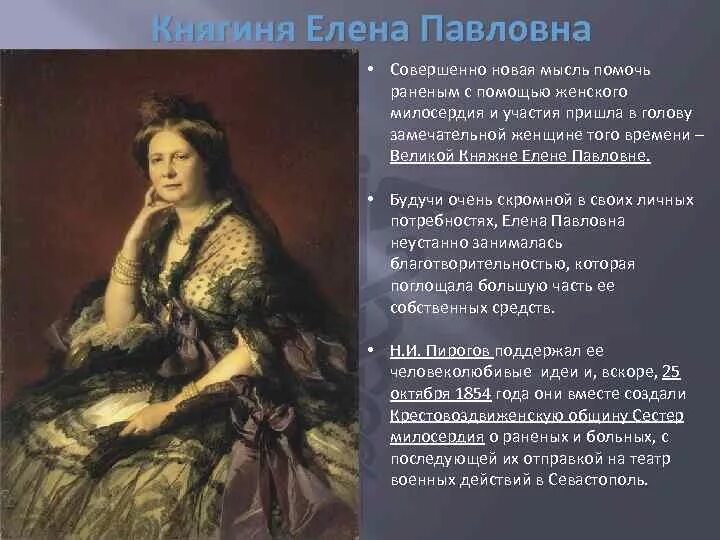 Княгиня Елена Павловна

• Совершенно новая мысль помочь раненым с помощью женского милосердия и участия пришла в голову замечательной женщине того времени – Великой Княжне Елене Павловне.

• Будучи очень скромной в своих личных потребностях, Елена Павловна неустанно занималась благотворительностью, которая поглощала большую часть ее собственных средств.

• Н.И. Пирогов поддержал ее человеколюбивые идеи и, вскоре, 25 октября 1854 года они вместе создали Крестовоздвиженскую общину Сестер милосердия о раненых и больных, с последующей их отправкой на театр военных действий в Севастополь.